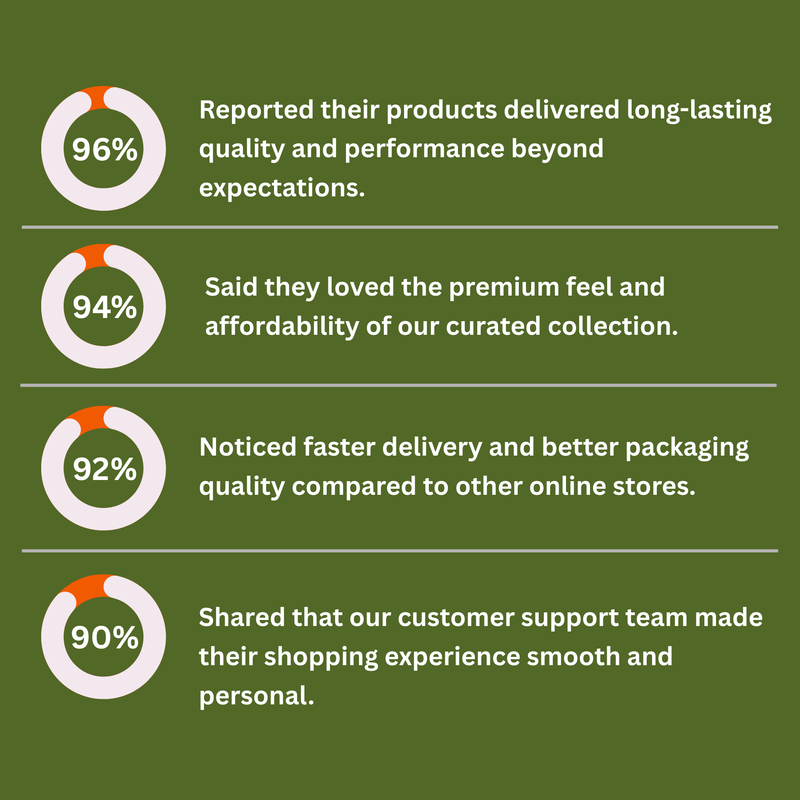 96%

Reported their products delivered long-lasting quality and performance beyond expectations.

94%

Said they loved the premium feel and affordability of our curated collection.

92%

Noticed faster delivery and better packaging quality compared to other online stores.

90%

Shared that our customer support team made their shopping experience smooth and personal.